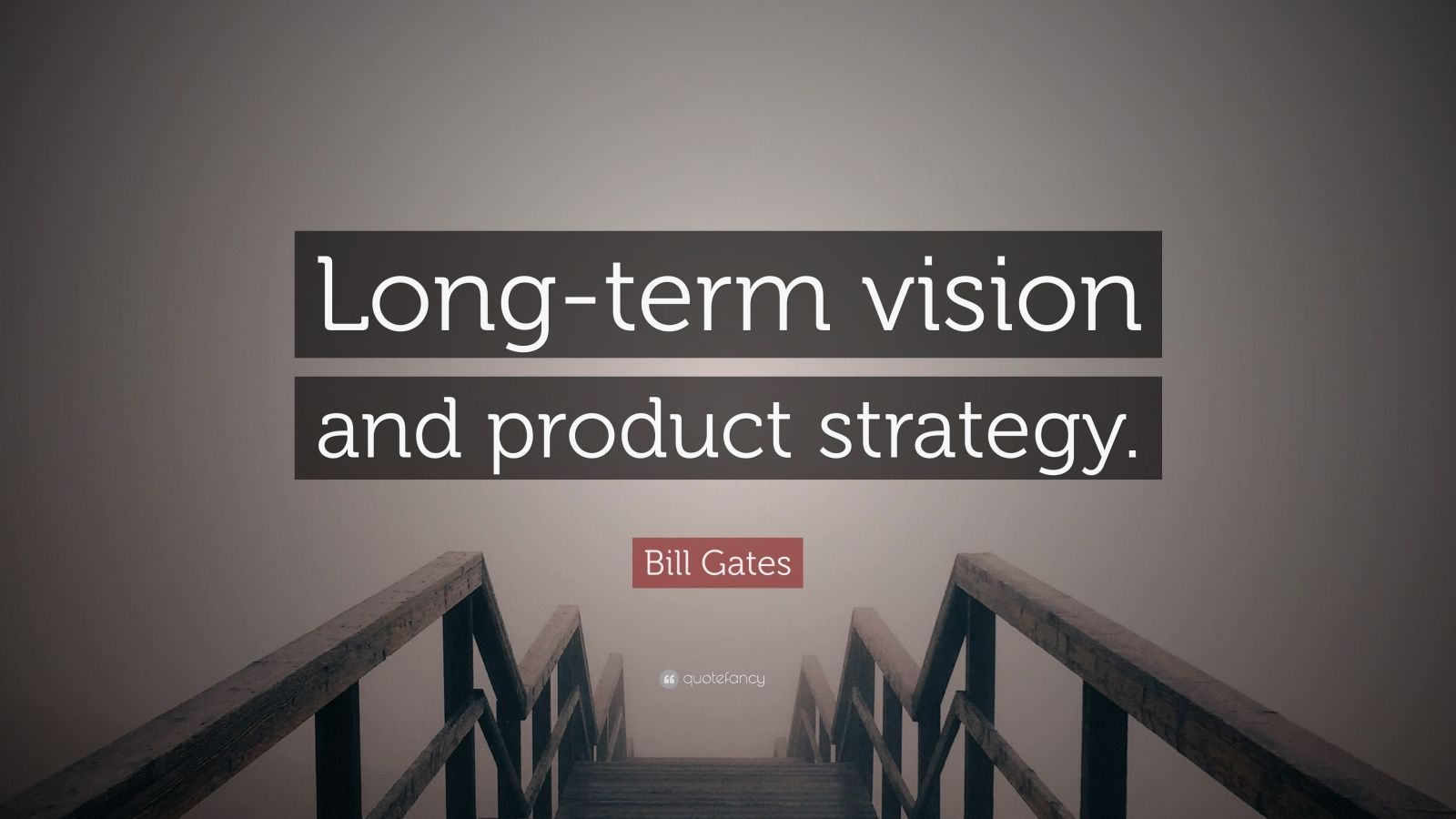 Long-term vision and product strategy.

Bill Gates

quotefancy